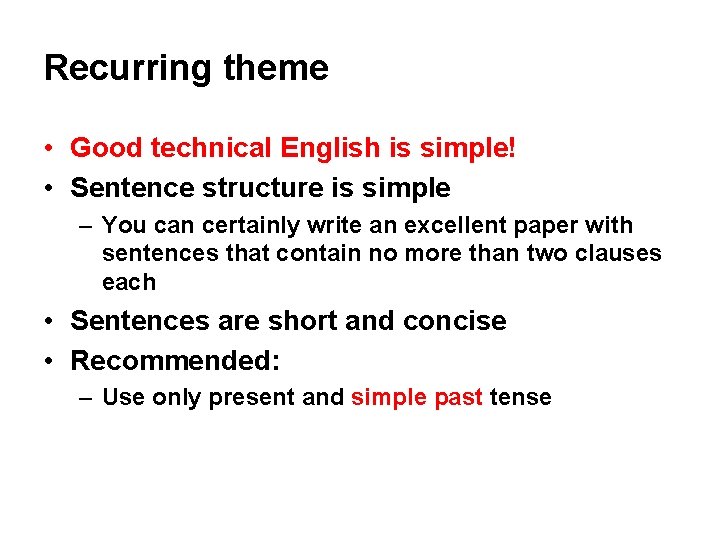 Recurring theme

• Good technical English is simple!
• Sentence structure is simple
  – You can certainly write an excellent paper with sentences that contain no more than two clauses each
• Sentences are short and concise
• Recommended:
  – Use only present and simple past tense